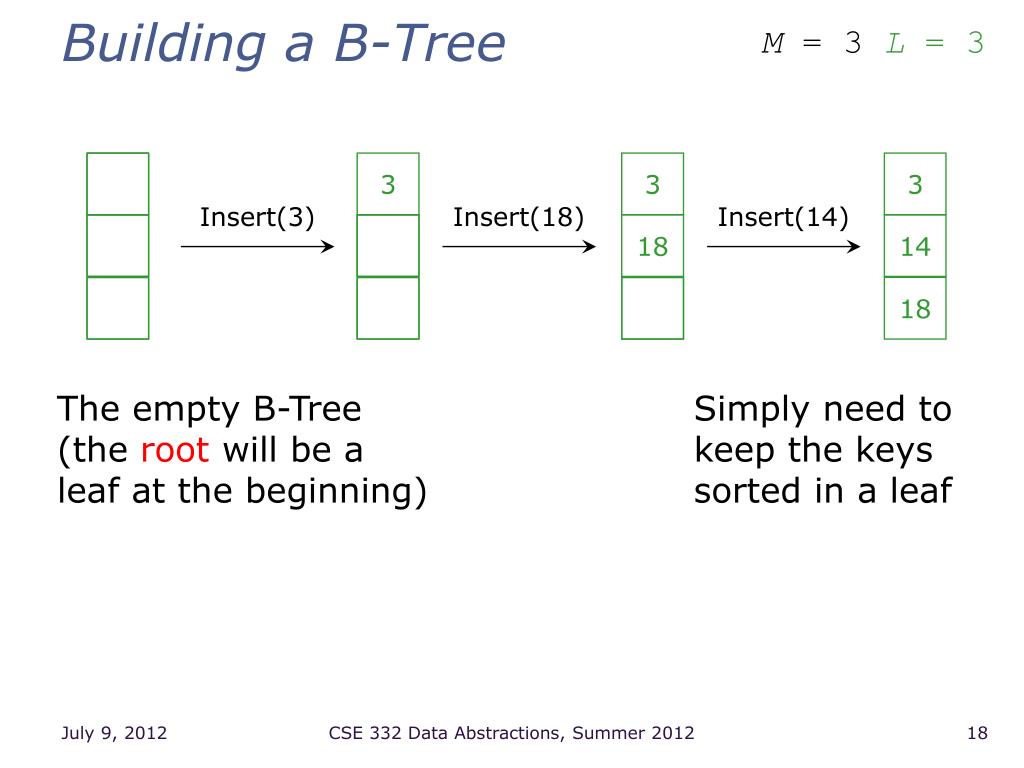 Building a B-Tree

$M = 3$ $L = 3$

Insert(3)

3

Insert(18)

3
18

Insert(14)

3
14
18

The empty B-Tree (the root will be a leaf at the beginning)

Simply need to keep the keys sorted in a leaf

July 9, 2012

CSE 332 Data Abstractions, Summer 2012

18